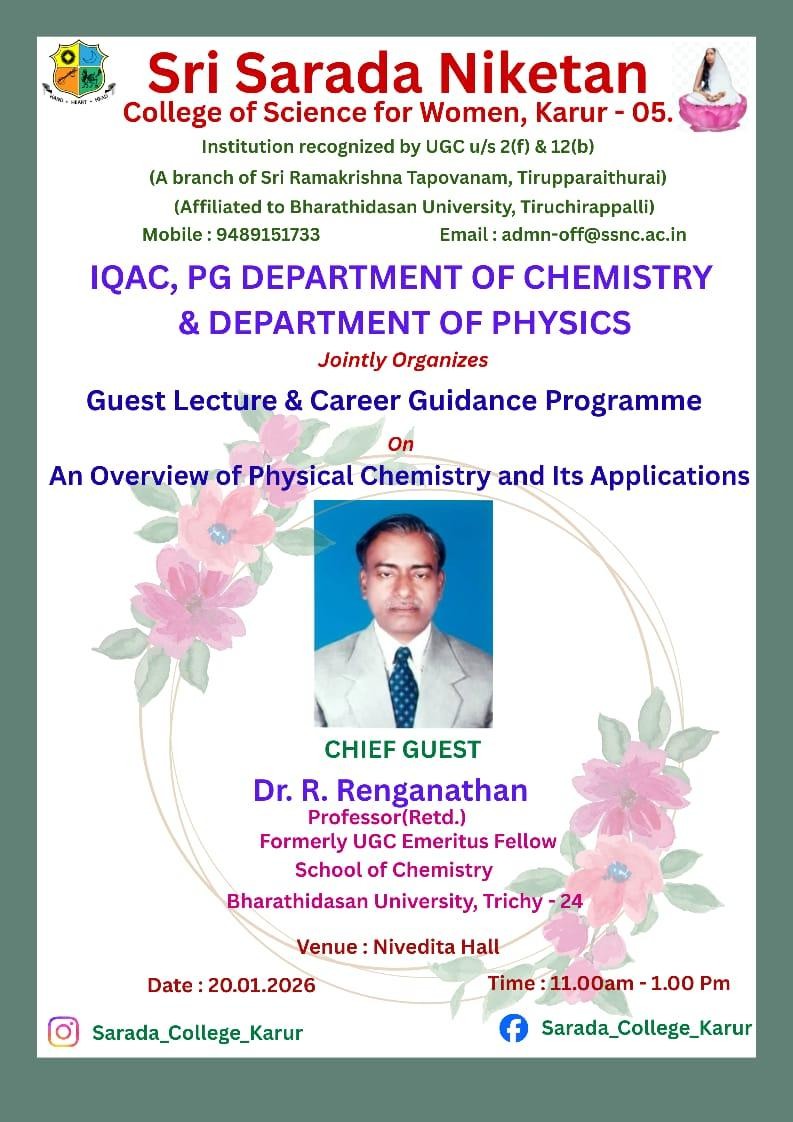 HAND • HEART • HEAD

Sri Sarada Niketan
College of Science for Women, Karur - 05.
Institution recognized by UGC u/s 2(f) & 12(b)
(A branch of Sri Ramakrishna Tapovanam, Tirupparaithurai)
(Affiliated to Bharathidasan University, Tiruchirappalli)
Mobile : 9489151733 Email : admn-off@ssnc.ac.in

IQAC, PG DEPARTMENT OF CHEMISTRY
& DEPARTMENT OF PHYSICS
Jointly Organizes
Guest Lecture & Career Guidance Programme
On
An Overview of Physical Chemistry and Its Applications

CHIEF GUEST
Dr. R. Renganathan
Professor(Retd.)
Formerly UGC Emeritus Fellow
School of Chemistry
Bharathidasan University, Trichy - 24

Venue : Nivedita Hall
Date : 20.01.2026 Time : 11.00am - 1.00 Pm

Sarada_College_Karur Sarada_College_Karur